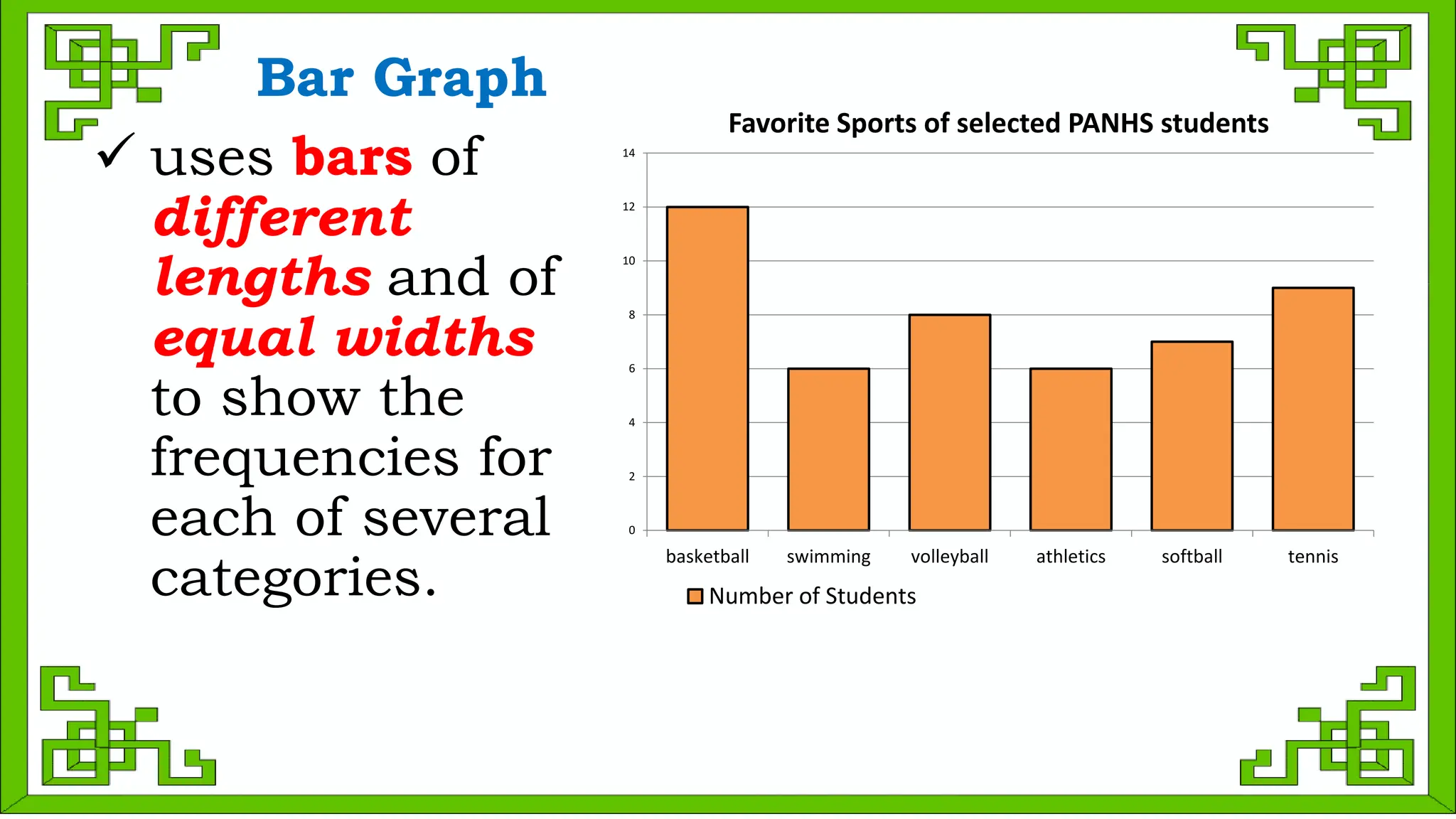 Bar Graph

✓ uses bars of different lengths and of equal widths to show the frequencies for each of several categories.

Favorite Sports of selected PANHS students

14
12
10
8
6
4
2
0

basketball swimming volleyball athletics softball tennis

Number of Students